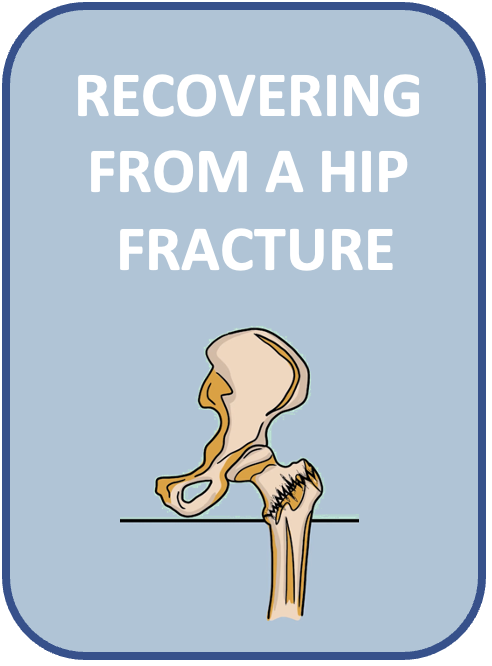 RECOVERING FROM A HIP FRACTURE